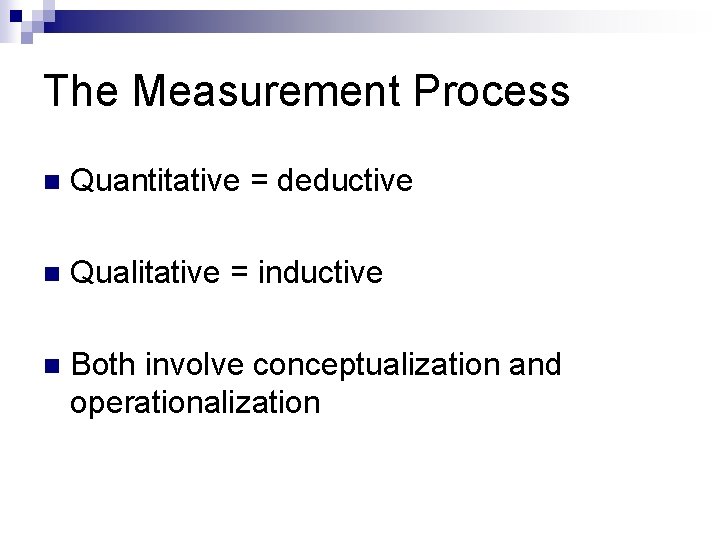 The Measurement Process

Quantitative = deductive

Qualitative = inductive

Both involve conceptualization and operationalization